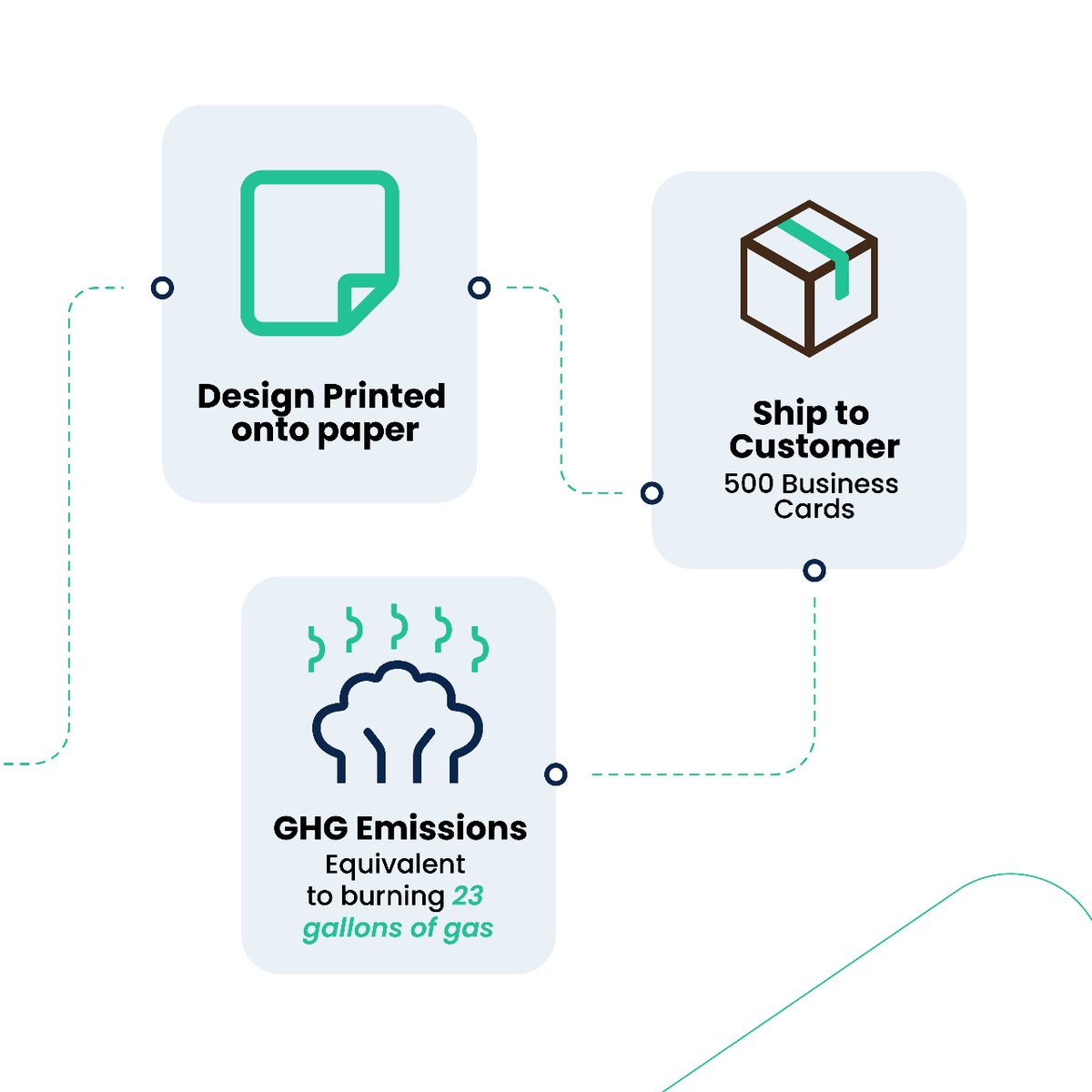 Design Printed onto paper

Ship to Customer
500 Business Cards

GHG Emissions
Equivalent to burning 23 gallons of gas